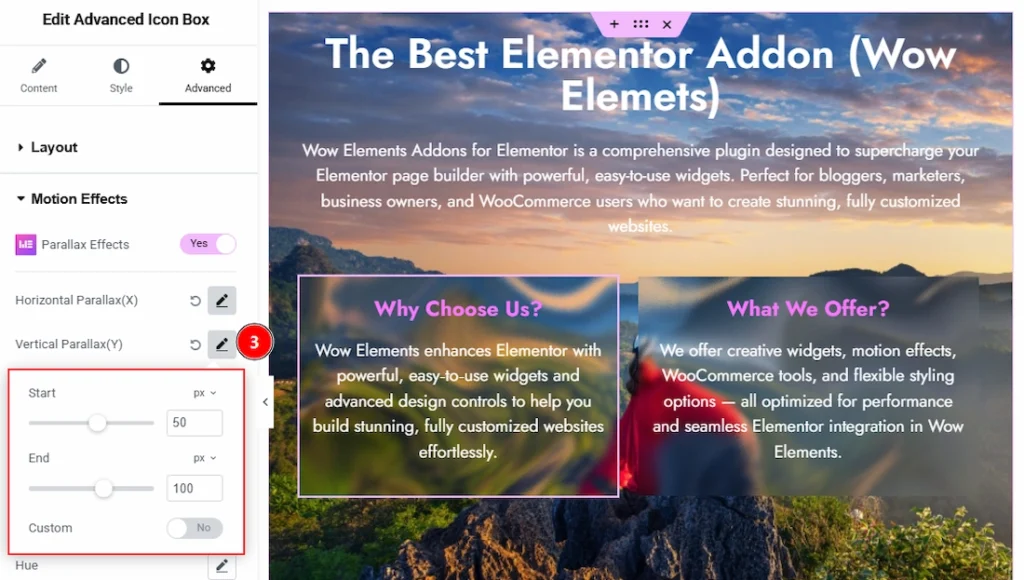 Edit Advanced Icon Box

Content
Style
Advanced

Layout

Motion Effects

Parallax Effects
Yes

Horizontal Parallax(X)

Vertical Parallax(Y)

3

Start
px
50

End
px
100

Custom
No

Hue

The Best Elementor Addon (Wow Elemets)

Wow Elements Addons for Elementor is a comprehensive plugin designed to supercharge your Elementor page builder with powerful, easy-to-use widgets. Perfect for bloggers, marketers, business owners, and WooCommerce users who want to create stunning, fully customized websites.

Why Choose Us?

Wow Elements enhances Elementor with powerful, easy-to-use widgets and advanced design controls to help you build stunning, fully customized websites effortlessly.

What We Offer?

We offer creative widgets, motion effects, WooCommerce tools, and flexible styling options — all optimized for performance and seamless Elementor integration in Wow Elements.